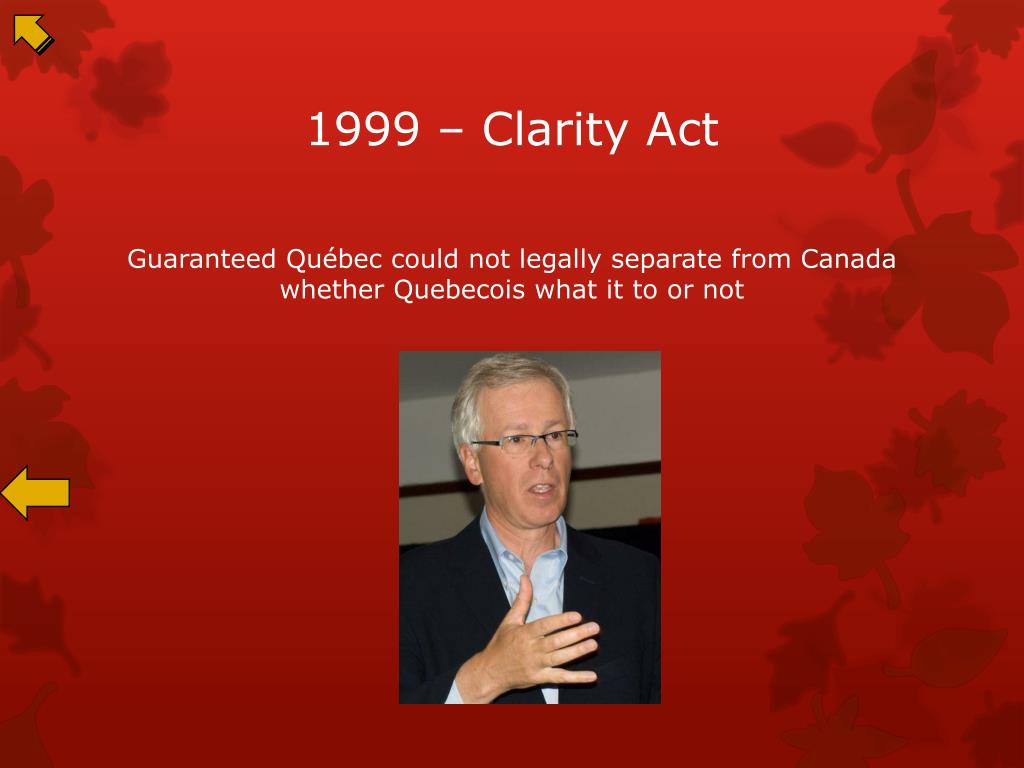 1999 – Clarity Act

Guaranteed Québec could not legally separate from Canada whether Quebecois what it to or not